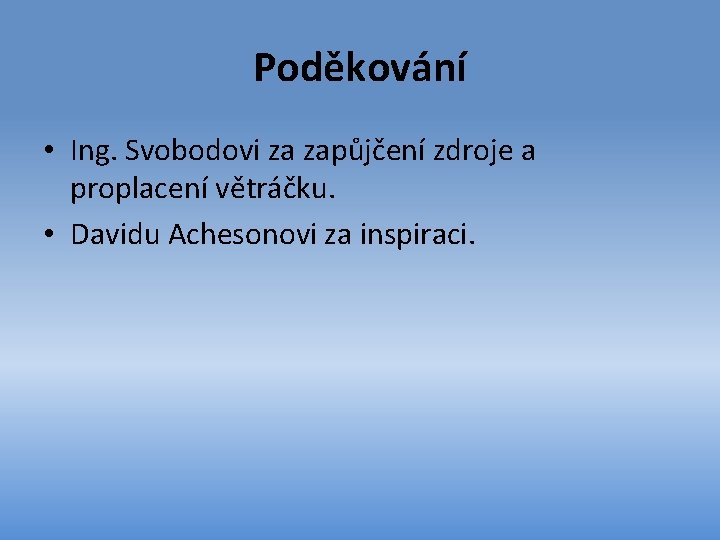 Poděkování

• Ing. Svobodovi za zapůjčení zdroje a proplacení větráčku.
• Davidu Achesonovi za inspiraci.